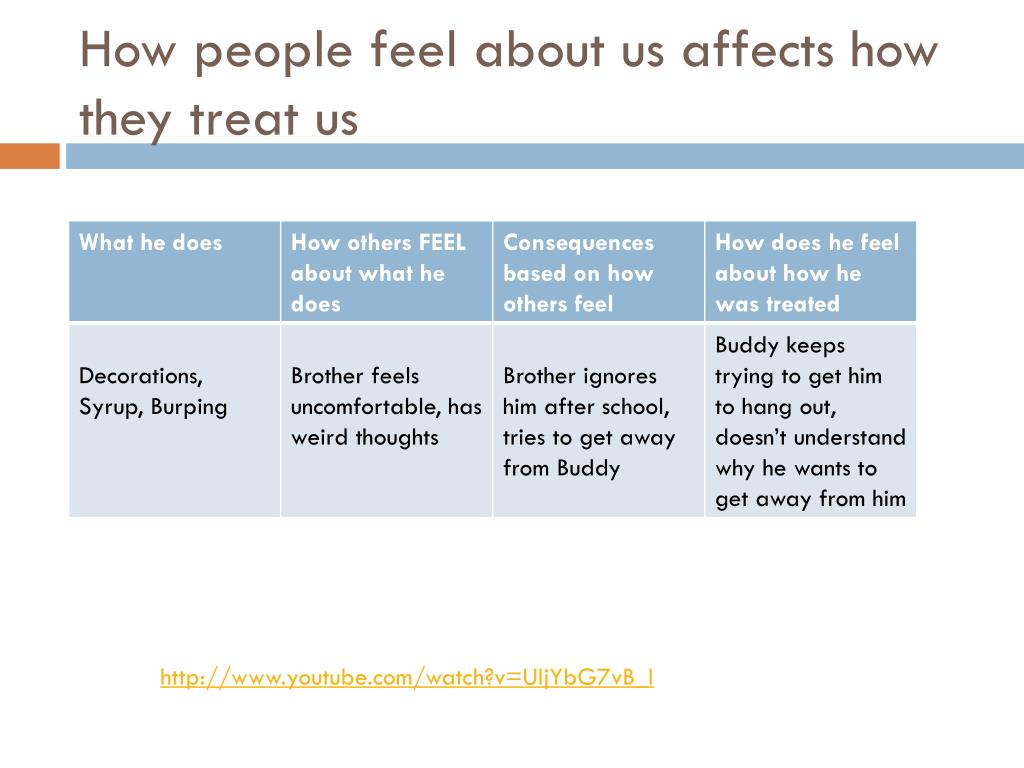 How people feel about us affects how they treat us

| What he does | How others FEEL about what he does | Consequences based on how others feel | How does he feel about how he was treated |
|---|---|---|---|
| Decorations, Syrup, Burping | Brother feels uncomfortable, has weird thoughts | Brother ignores him after school, tries to get away from Buddy | Buddy keeps trying to get him to hang out, doesn't understand why he wants to get away from him |

http://www.youtube.com/watch?v=UljYbG7vB_I